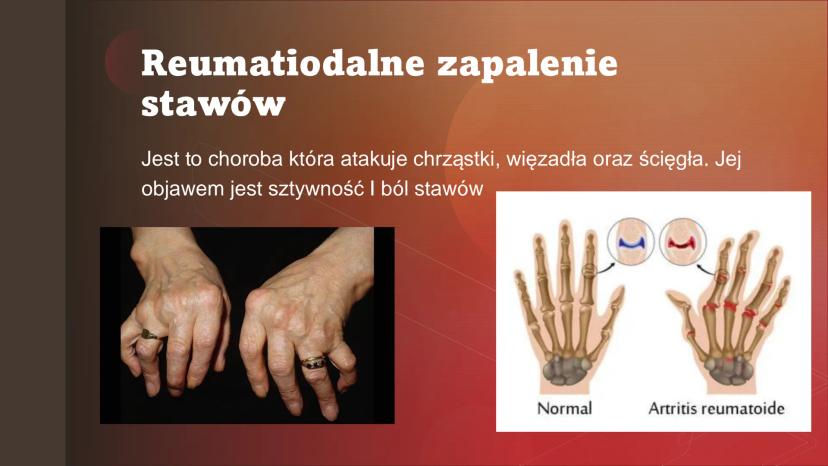 Reumatiodalne zapalenie stawów

Jest to choroba która atakuje chrząstki, więzadła oraz ścięgła. Jej objawem jest sztywność I ból stawów

Normal

Artritis reumatoide